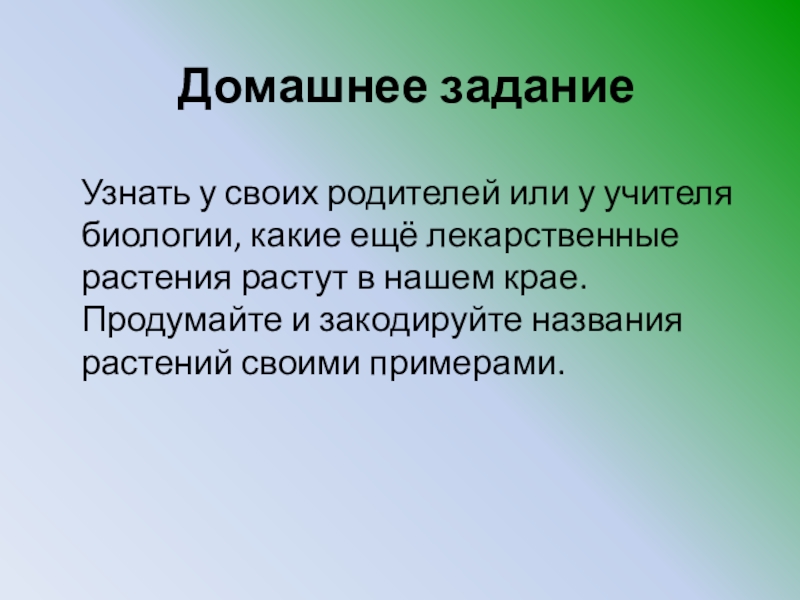 Домашнее задание

Узнать у своих родителей или у учителя биологии, какие ещё лекарственные растения растут в нашем крае. Продумайте и закодируйте названия растений своими примерами.